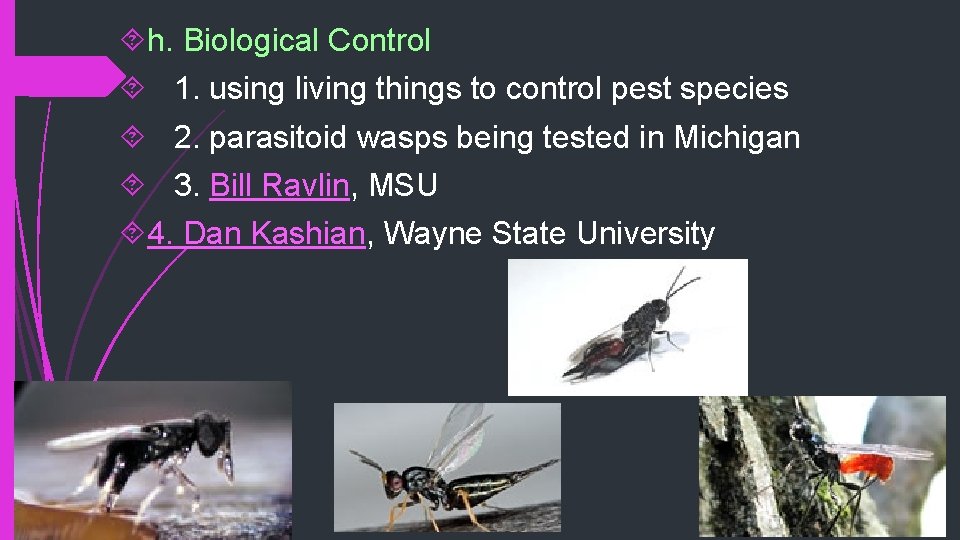 h. Biological Control

1. using living things to control pest species

2. parasitoid wasps being tested in Michigan

3. Bill Ravlin, MSU

4. Dan Kashian, Wayne State University